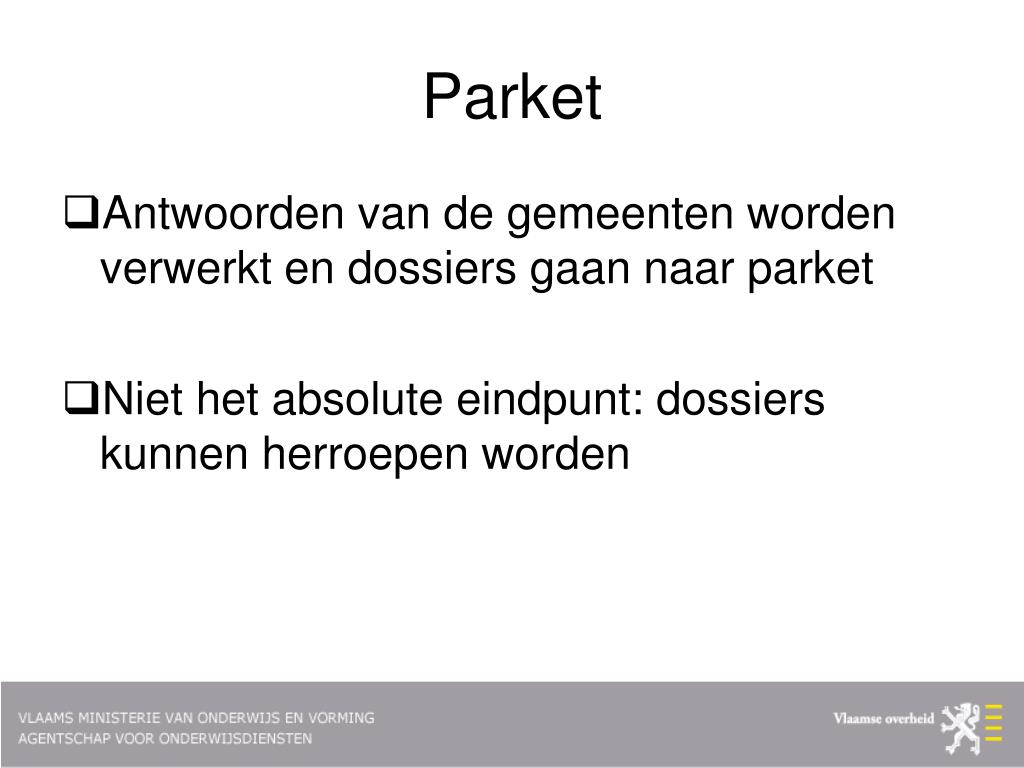 Parket

❑Antwoorden van de gemeenten worden verwerkt en dossiers gaan naar parket

❑Niet het absolute eindpunt: dossiers kunnen herroepen worden

VLAAMS MINISTERIE VAN ONDERWIJS EN VORMING
AGENTSCHAP VOOR ONDERWIJSDIENSTEN

Vlaamse overheid